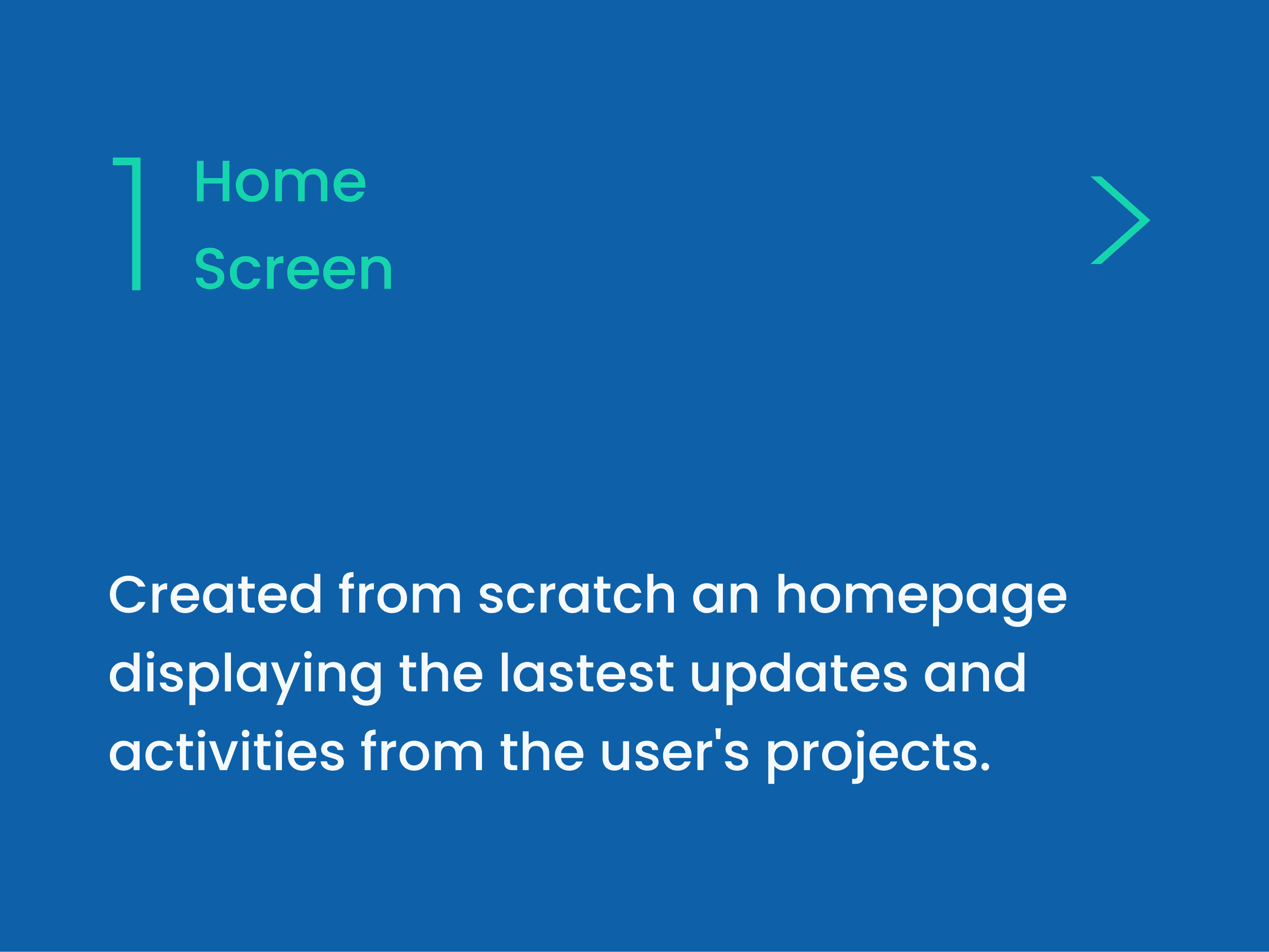 1

Home
Screen

Created from scratch an homepage displaying the lastest updates and activities from the user's projects.